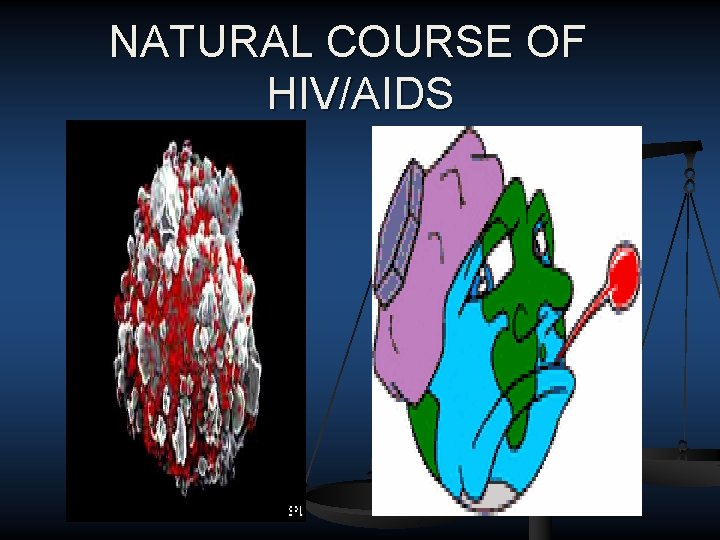 NATURAL COURSE OF HIV/AIDS

SPL